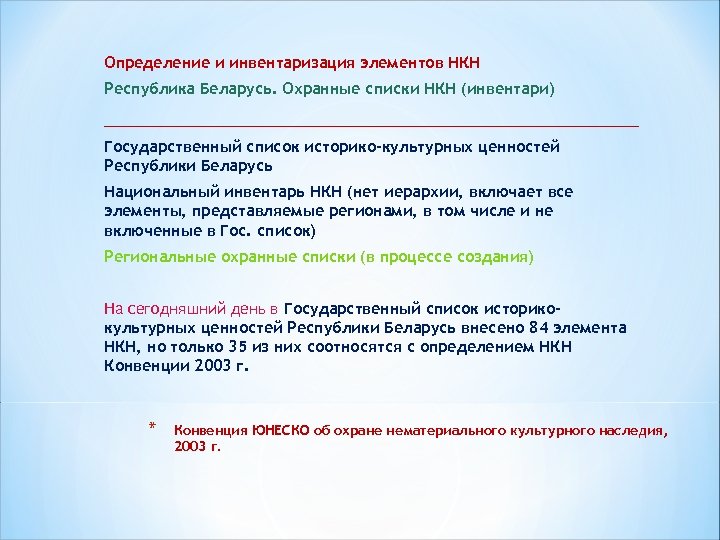 Определение и инвентаризация элементов НКН

Республика Беларусь. Охранные списки НКН (инвентари)

Государственный список историко-культурных ценностей Республики Беларусь

Национальный инвентарь НКН (нет иерархии, включает все элементы, представляемые регионами, в том числе и не включенные в Гос. список)

Региональные охранные списки (в процессе создания)

На сегодняшний день в Государственный список историко-культурных ценностей Республики Беларусь внесено 84 элемента НКН, но только 35 из них соотносятся с определением НКН Конвенции 2003 г.

* Конвенция ЮНЕСКО об охране нематериального культурного наследия, 2003 г.